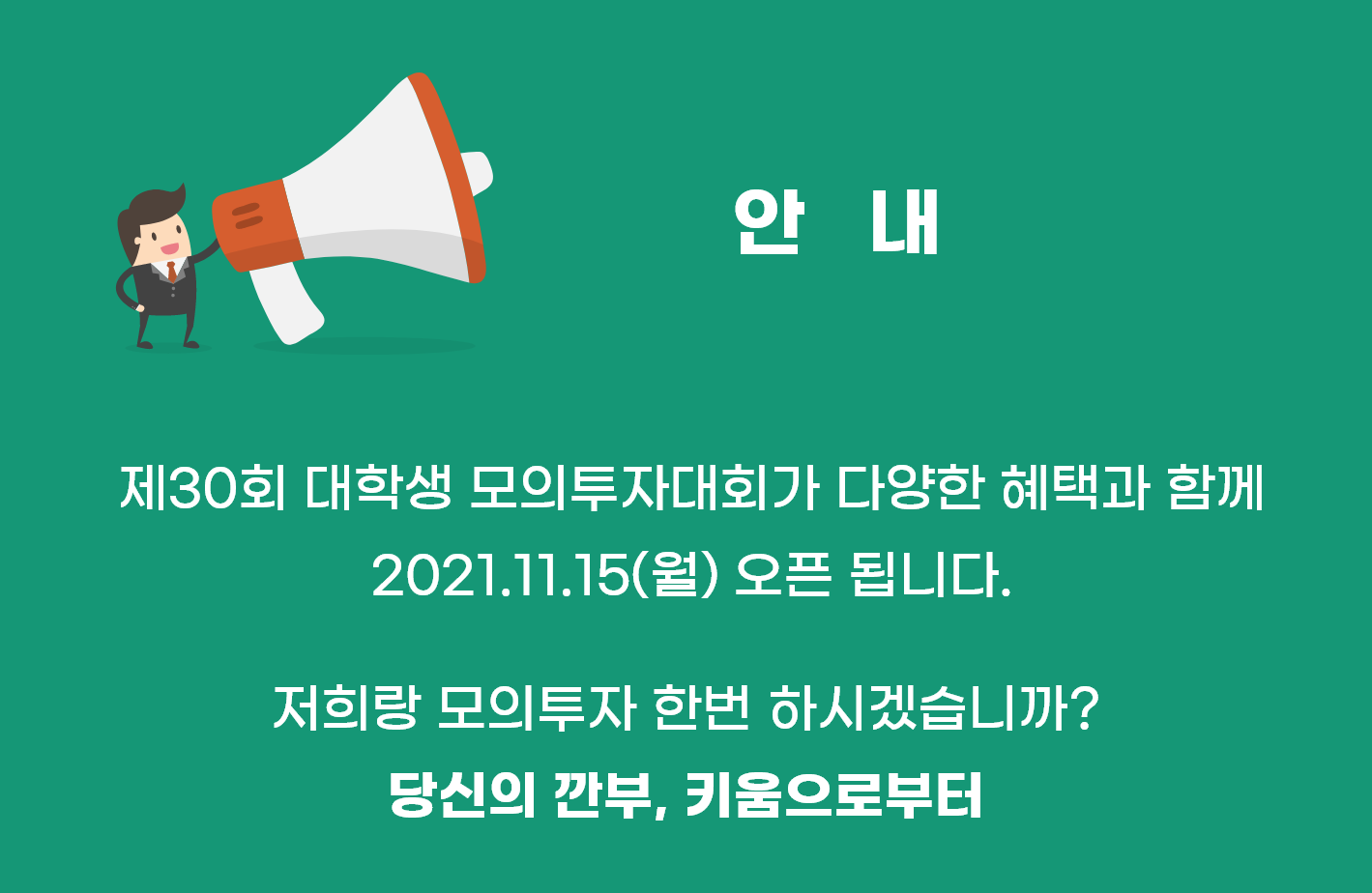 안 내

제30회 대학생 모의투자대회가 다양한 혜택과 함께
2021.11.15(월) 오픈 됩니다.

저희랑 모의투자 한번 하시겠습니까?
당신의 깐부, 키움으로부터